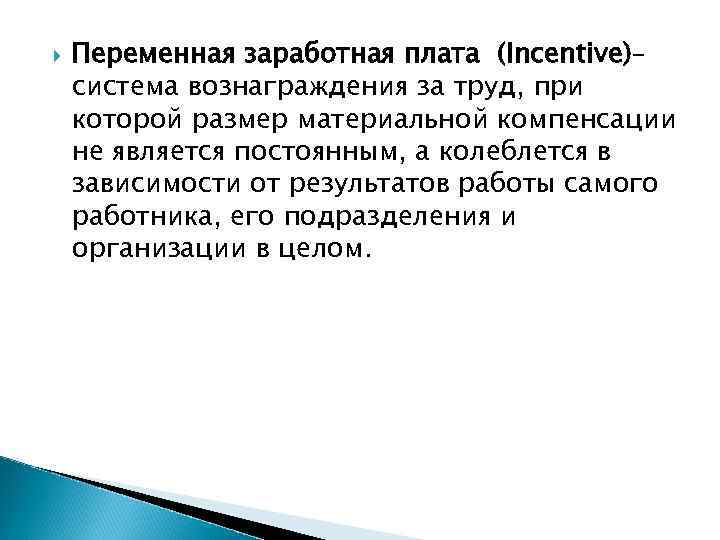 Переменная заработная плата (Incentive)– система вознаграждения за труд, при которой размер материальной компенсации не является постоянным, а колеблется в зависимости от результатов работы самого работника, его подразделения и организации в целом.